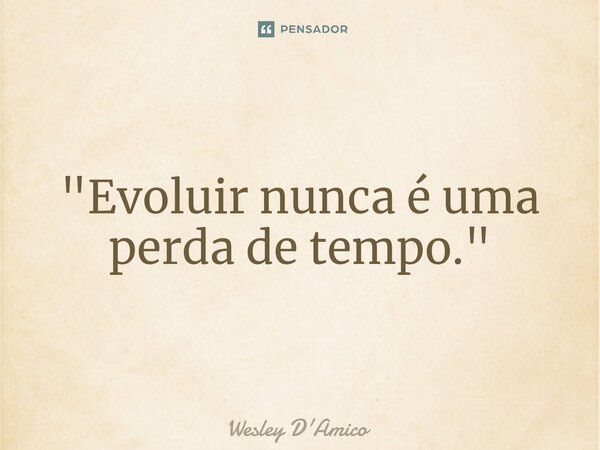 PENSADOR

"Evoluir nunca é uma perda de tempo."

Wesley D'Amico